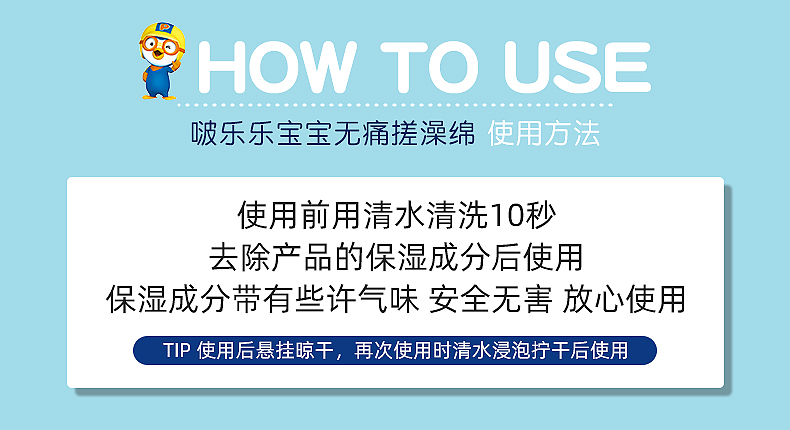 HOW TO USE

啵乐乐宝宝无痛搓澡绵 使用方法

使用前用清水清洗10秒
去除产品的保湿成分后使用
保湿成分带有些许气味 安全无害 放心使用

TIP 使用后悬挂晾干，再次使用时清水浸泡拧干后使用